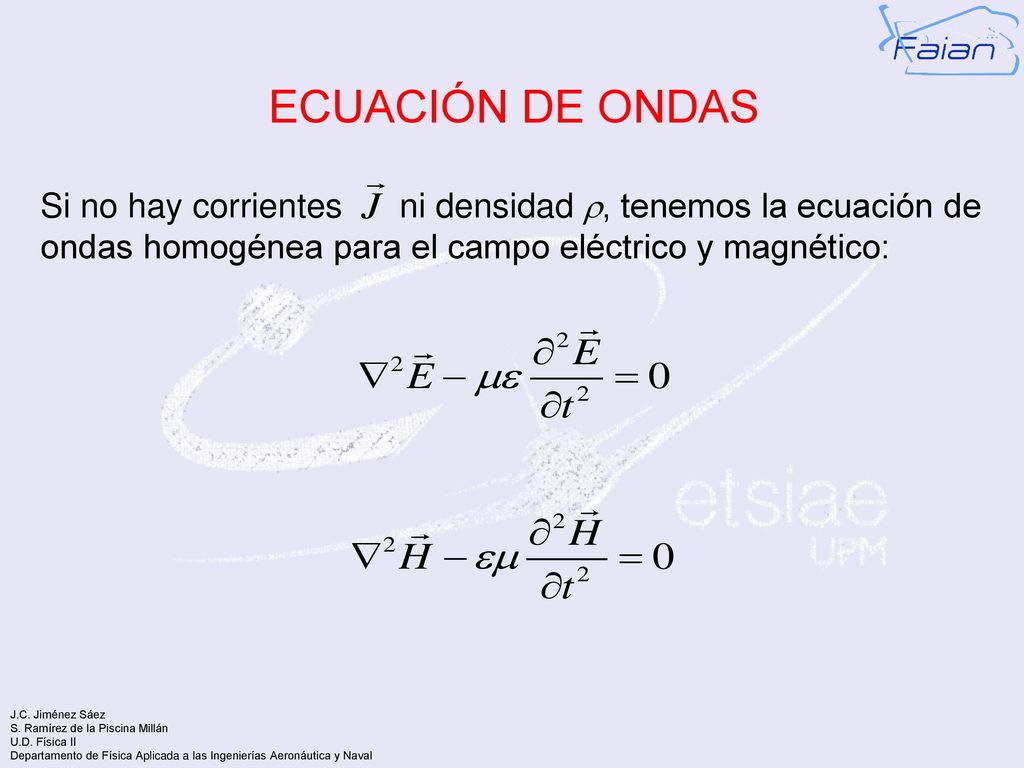 Faian

ECUACIÓN DE ONDAS

Si no hay corrientes $\vec{J}$ ni densidad $\rho$, tenemos la ecuación de ondas homogénea para el campo eléctrico y magnético:

$\nabla^2 \vec{E} - \mu\varepsilon \frac{\partial^2 \vec{E}}{\partial t^2} = 0$

$\nabla^2 \vec{H} - \varepsilon\mu \frac{\partial^2 \vec{H}}{\partial t^2} = 0$

etsiae
UPM

J.C. Jiménez Sáez
S. Ramírez de la Piscina Millán
U.D. Física II
Departamento de Física Aplicada a las Ingenierías Aeronáutica y Naval